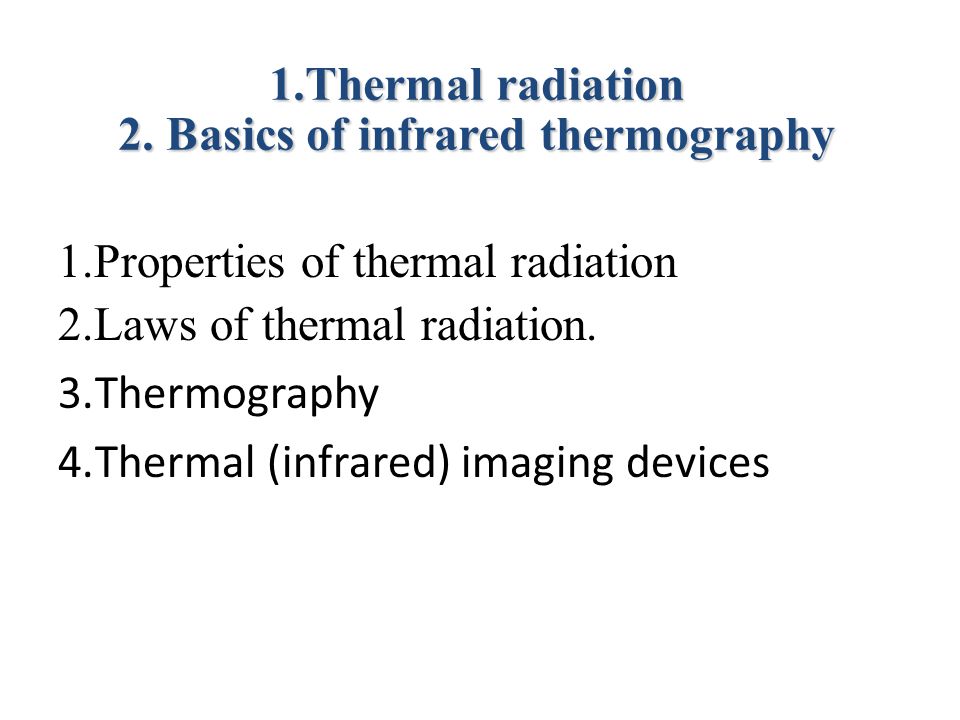 1.Thermal radiation
2. Basics of infrared thermography

1.Properties of thermal radiation
2.Laws of thermal radiation.
3.Thermography
4.Thermal (infrared) imaging devices